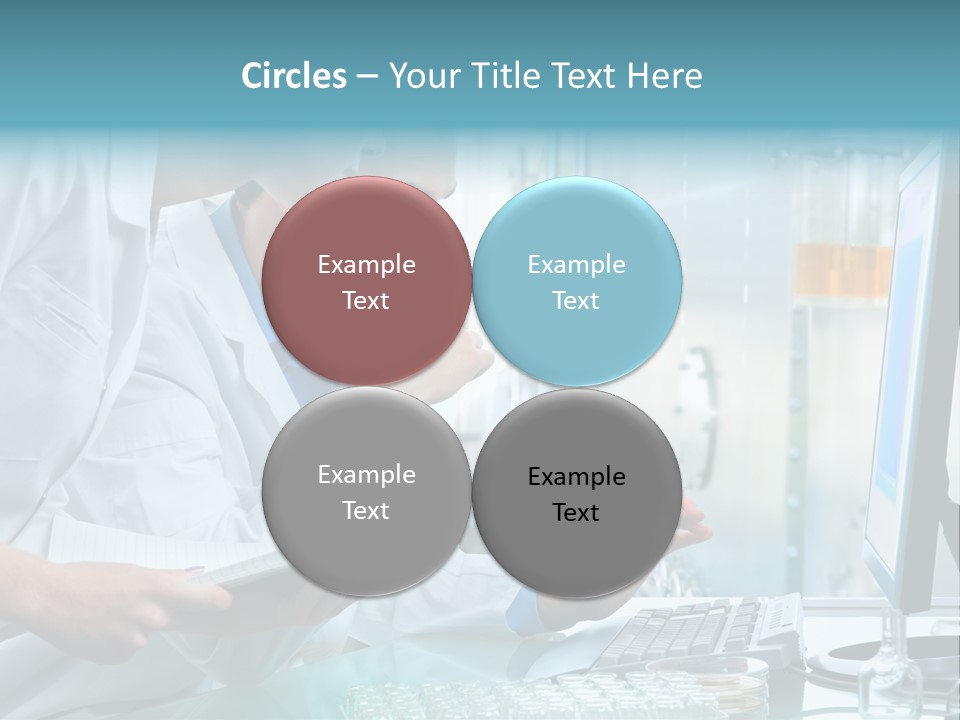 Circles – Your Title Text Here

Example Text

Example Text

Example Text

Example Text